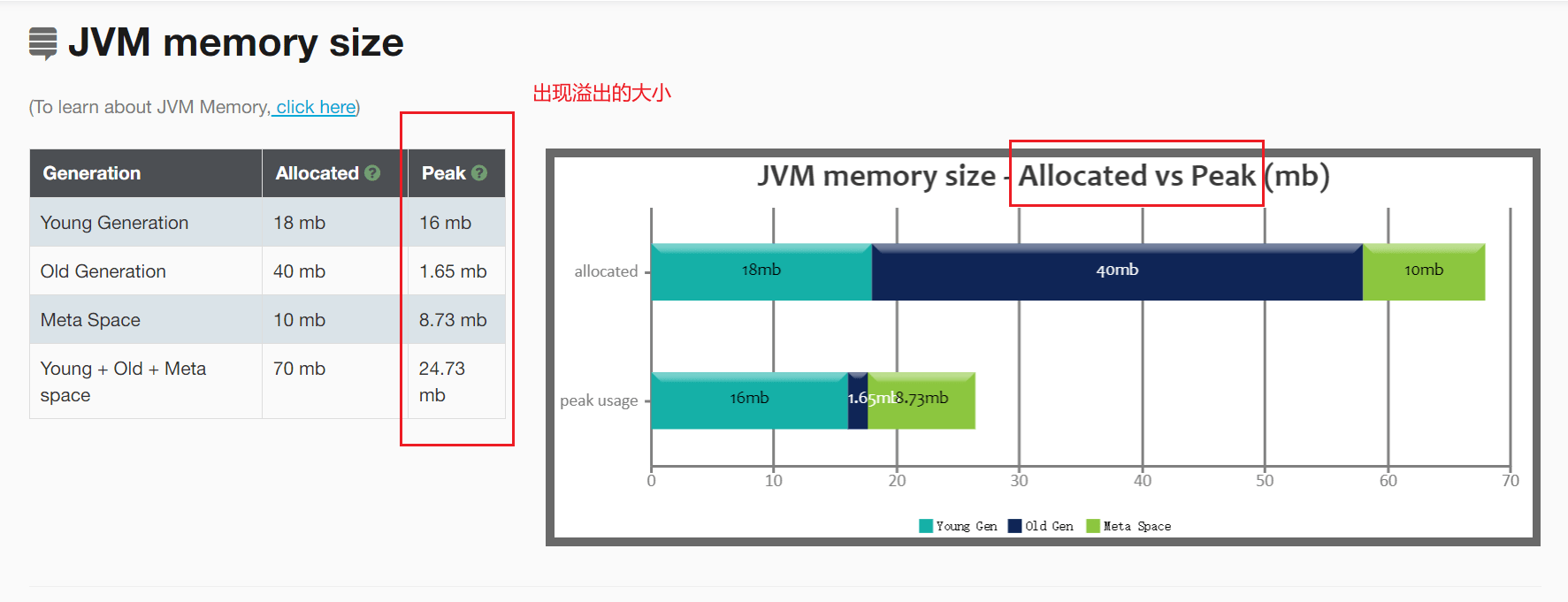 JVM memory size

(To learn about JVM Memory, click here)

出现溢出的大小

| Generation | Allocated | Peak |
|---|---|---|
| Young Generation | 18 mb | 16 mb |
| Old Generation | 40 mb | 1.65 mb |
| Meta Space | 10 mb | 8.73 mb |
| Young + Old + Meta space | 70 mb | 24.73 mb |

JVM memory size - Allocated vs Peak (mb)

allocated
18mb
40mb
10mb

peak usage
16mb
1.65mb
8.73mb

0
10
20
30
40
50
60
70

Young Gen
Old Gen
Meta Space